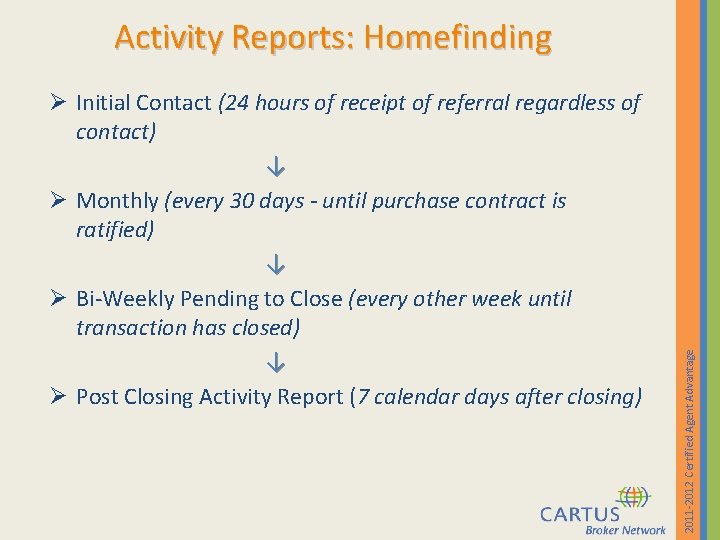 Activity Reports: Homefinding

➢ Initial Contact (24 hours of receipt of referral regardless of contact)

↓

➢ Monthly (every 30 days - until purchase contract is ratified)

↓

➢ Bi-Weekly Pending to Close (every other week until transaction has closed)

↓

➢ Post Closing Activity Report (7 calendar days after closing)

CARTUS
Broker Network

2011-2012 Certified Agent Advantage